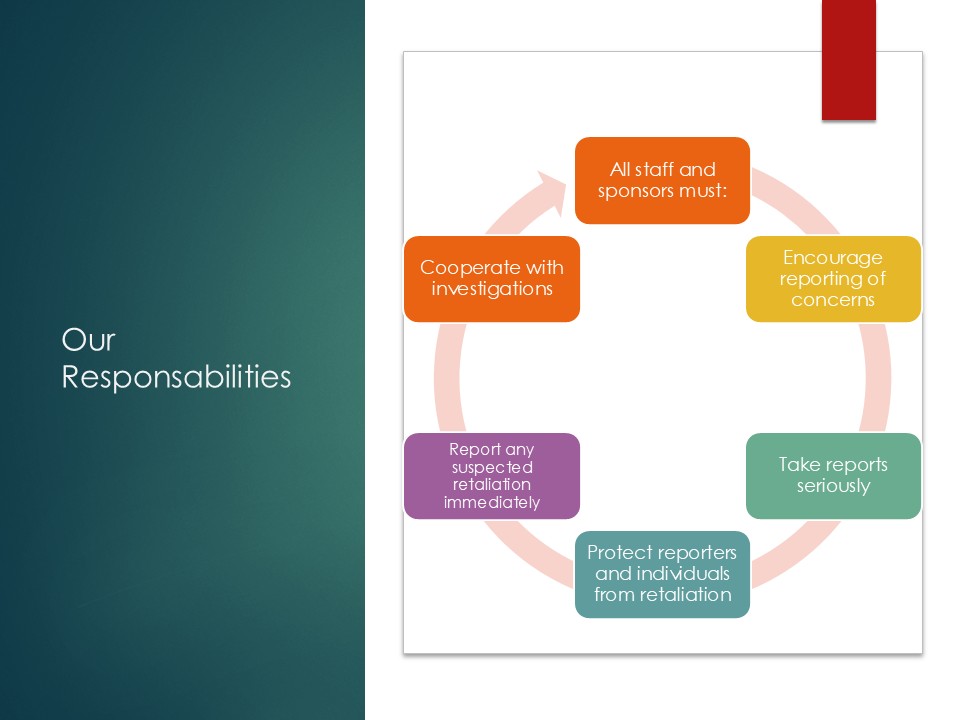 Our Responsabilities

All staff and sponsors must:

Encourage reporting of concerns

Take reports seriously

Protect reporters and individuals from retaliation

Report any suspected retaliation immediately

Cooperate with investigations